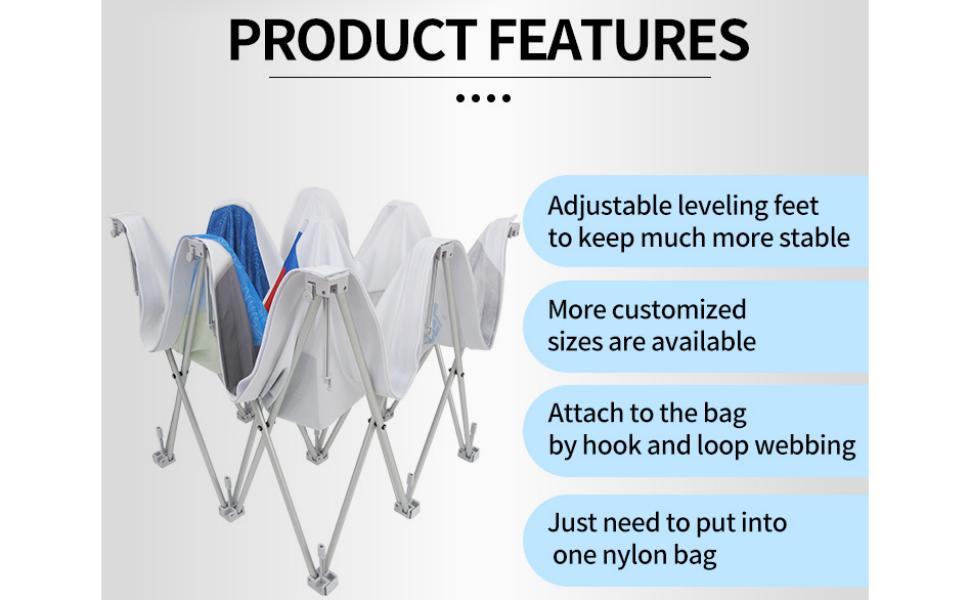 PRODUCT FEATURES

Adjustable leveling feet to keep much more stable

More customized sizes are available

Attach to the bag by hook and loop webbing

Just need to put into one nylon bag